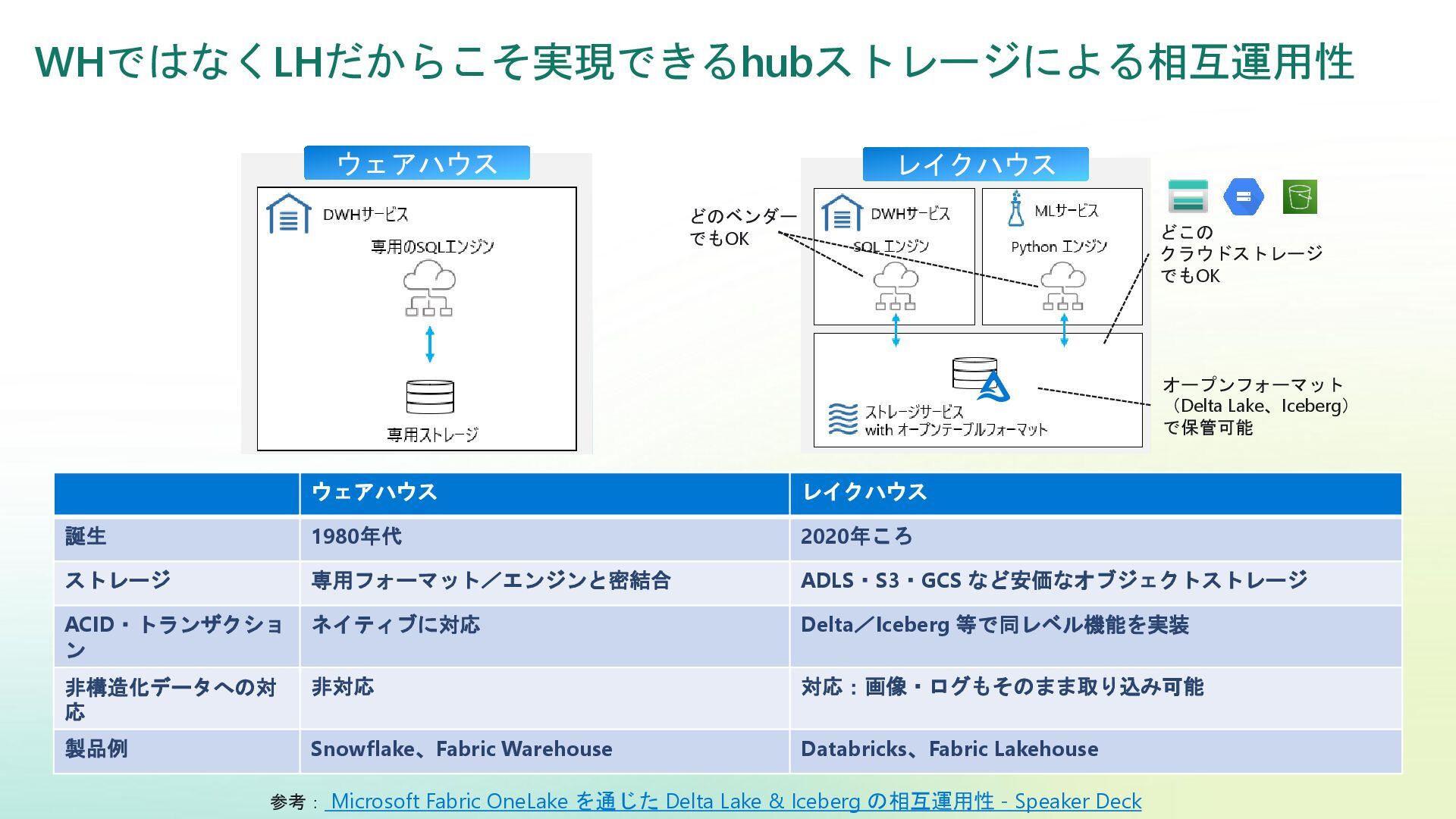 WHではなくLHだからこそ実現できるhubストレージによる相互運用性

ウェアハウス

DWHサービス
専用のSQLエンジン

専用ストレージ

レイクハウス

どのベンダーでもOK

DWHサービス
SQL エンジン

MLサービス
Python エンジン

どこのクラウドストレージでもOK

ストレージサービス
with オープンテーブルフォーマット

オープンフォーマット（Delta Lake、Iceberg）で保管可能

| | ウェアハウス | レイクハウス |
|---|---|---|
| 誕生 | 1980年代 | 2020年ころ |
| ストレージ | 専用フォーマット／エンジンと密結合 | ADLS・S3・GCS など安価なオブジェクトストレージ |
| ACID・トランザクション | ネイティブに対応 | Delta／Iceberg 等で同レベル機能を実装 |
| 非構造化データへの対応 | 非対応 | 対応：画像・ログもそのまま取り込み可能 |
| 製品例 | Snowflake、Fabric Warehouse | Databricks、Fabric Lakehouse |

参考： Microsoft Fabric OneLake を通じた Delta Lake & Iceberg の相互運用性 - Speaker Deck